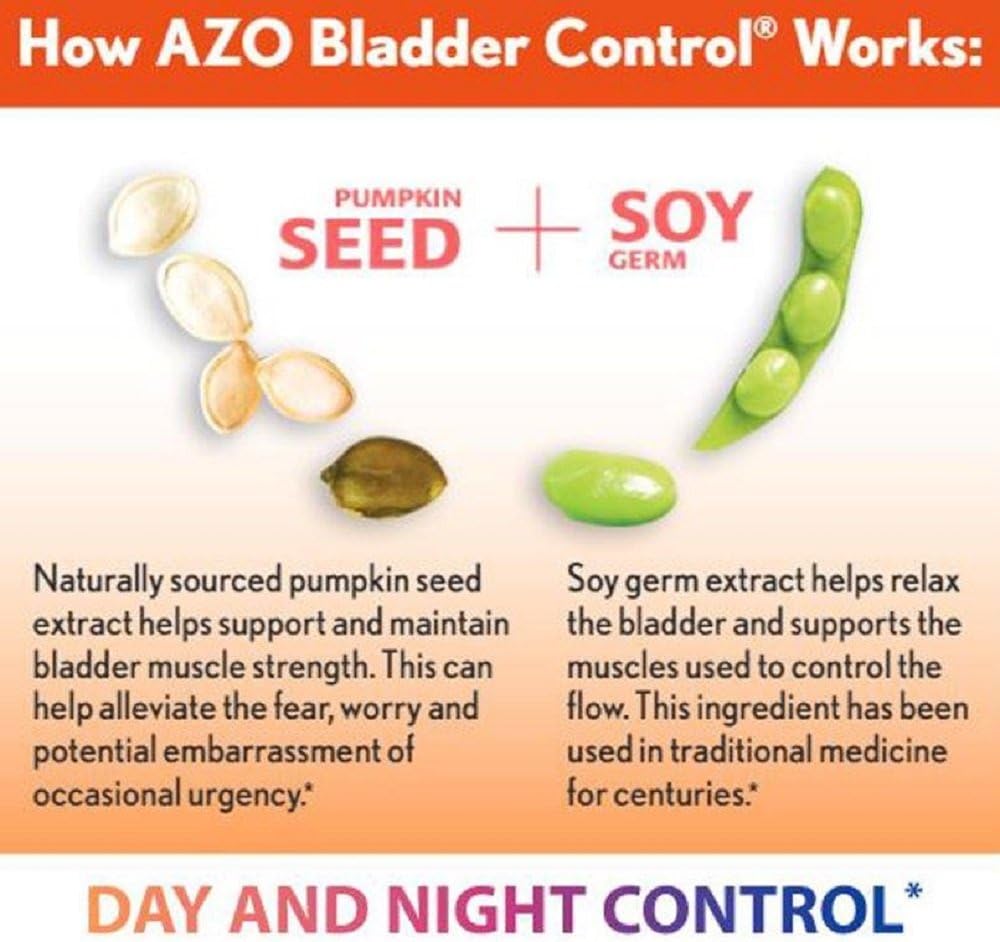 How AZO Bladder Control® Works:

PUMPKIN SEED + SOY GERM

Naturally sourced pumpkin seed extract helps support and maintain bladder muscle strength. This can help alleviate the fear, worry and potential embarrassment of occasional urgency.*

Soy germ extract helps relax the bladder and supports the muscles used to control the flow. This ingredient has been used in traditional medicine for centuries.*

DAY AND NIGHT CONTROL*